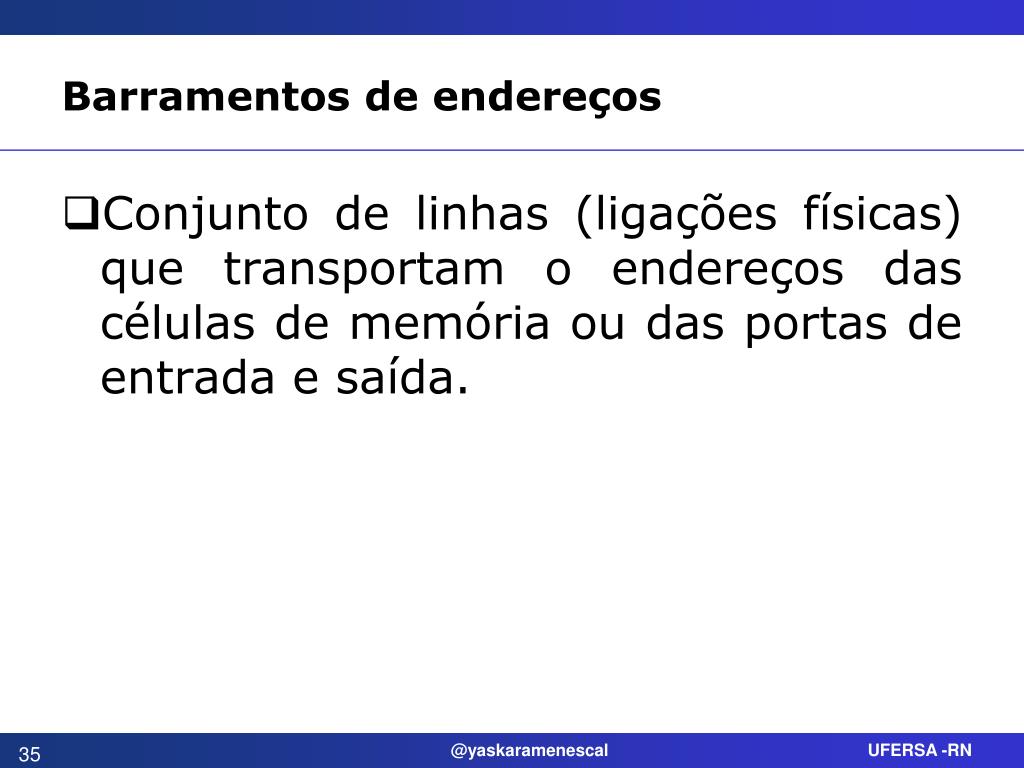 Barramentos de endereços

❑Conjunto de linhas (ligações físicas) que transportam o endereços das células de memória ou das portas de entrada e saída.

35

@yaskaramenescal

UFERSA -RN